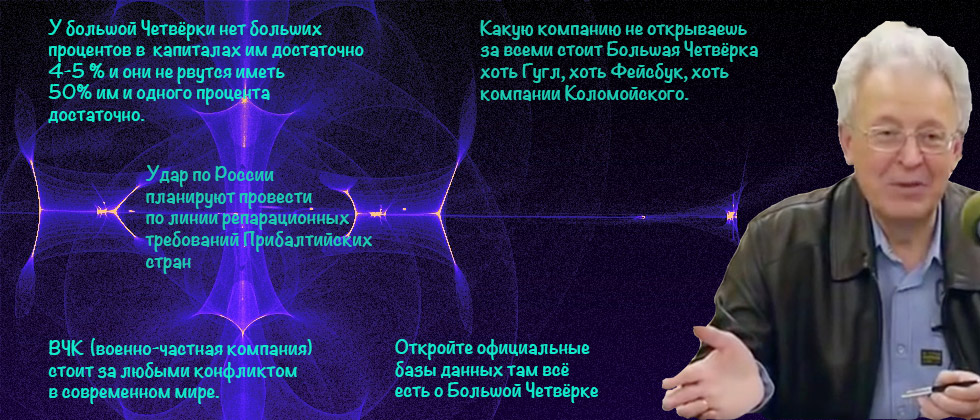 У большой Четвёрки нет больших процентов в капиталах им достаточно 4-5 % и они не рвутся иметь 50% им и одного процента достаточно.

Какую компанию не открываешь за всеми стоит Большая Четвёрка хоть Гугл, хоть Фейсбук, хоть компании Коломойского.

Удар по России планируют провести по линии репарационных требований Прибалтийских стран

ВЧК (военно-частная компания) стоит за любыми конфликтом в современном мире.

Откройте официальные базы данных там всё есть о Большой Четвёрке